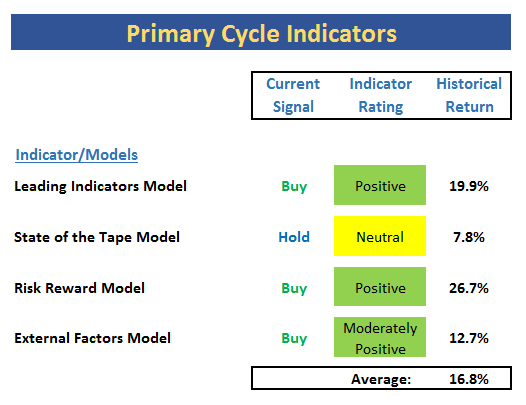 Primary Cycle Indicators

| Indicator/Models | Current Signal | Indicator Rating | Historical Return |
|---|---|---|---|
| Leading Indicators Model | Buy | Positive | 19.9% |
| State of the Tape Model | Hold | Neutral | 7.8% |
| Risk Reward Model | Buy | Positive | 26.7% |
| External Factors Model | Buy | Moderately Positive | 12.7% |
| | | Average: | 16.8% |